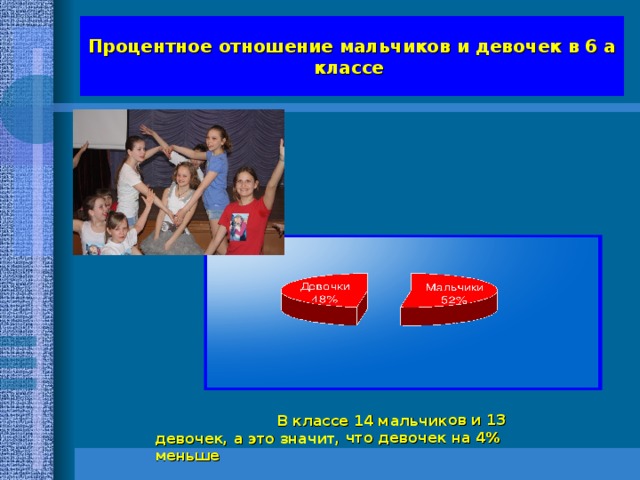 Процентное отношение мальчиков и девочек в 6 а классе

Девочки 48%

Мальчики 52%

В классе 14 мальчиков и 13 девочек, а это значит, что девочек на 4% меньше